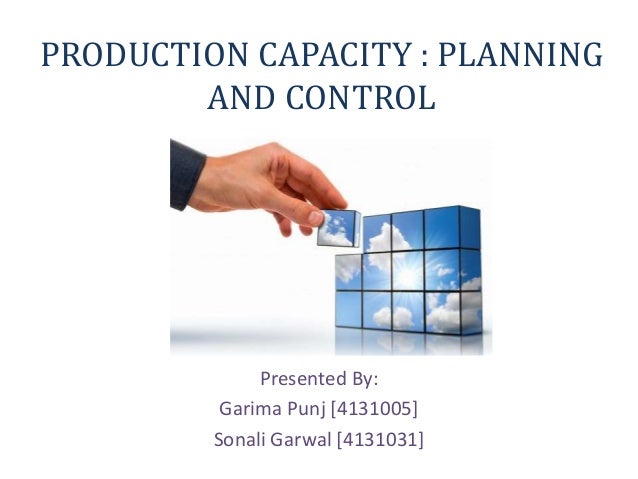 PRODUCTION CAPACITY : PLANNING AND CONTROL

Presented By:
Garima Punj [4131005]
Sonali Garwal [4131031]